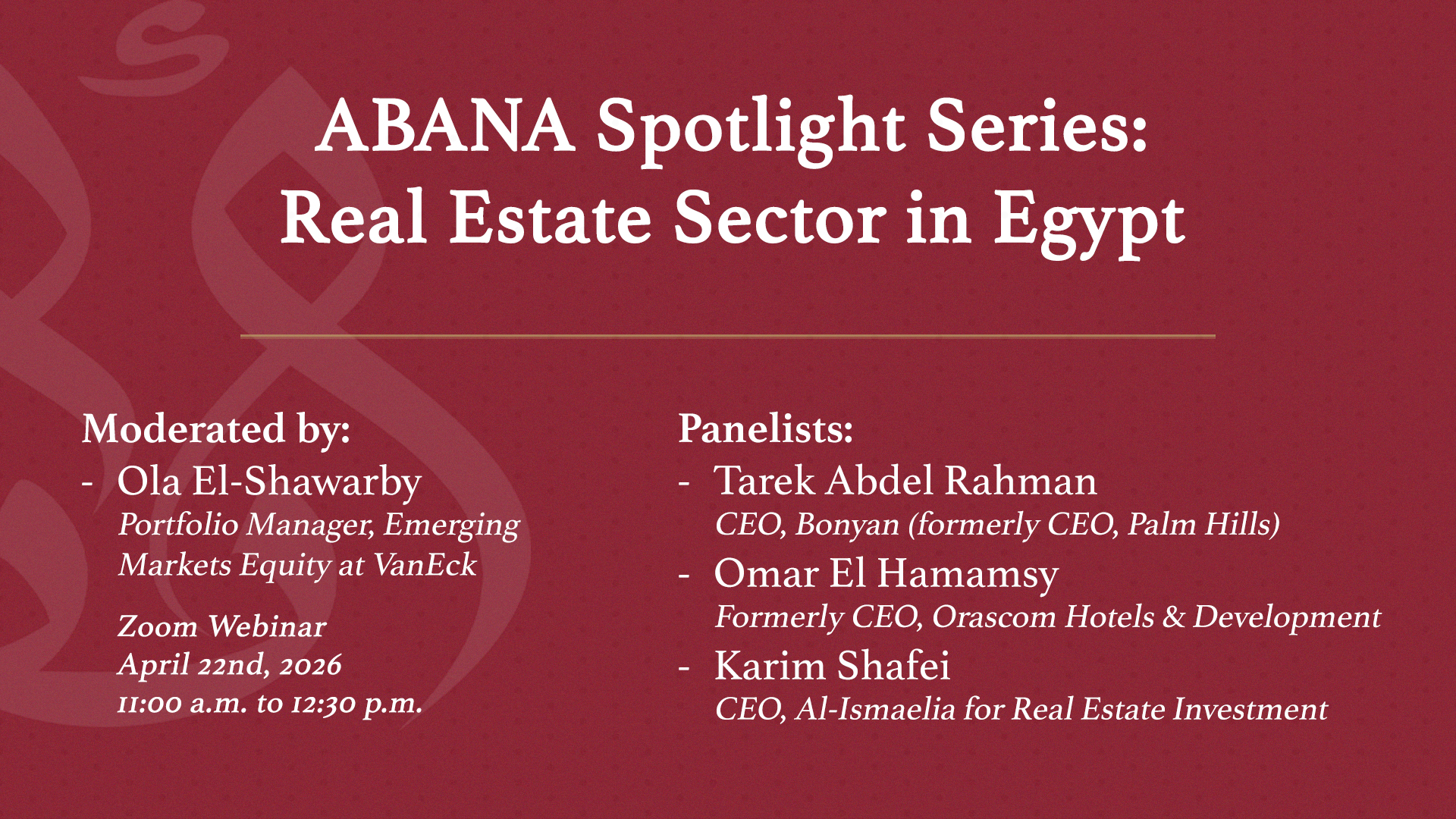 ABANA Spotlight Series: Real Estate Sector in Egypt

Moderated by:
- Ola El-Shawarby
Portfolio Manager, Emerging Markets Equity at VanEck

Zoom Webinar
April 22nd, 2026
11:00 a.m. to 12:30 p.m.

Panelists:
- Tarek Abdel Rahman
CEO, Bonyan (formerly CEO, Palm Hills)
- Omar El Hamamsy
Formerly CEO, Orascom Hotels & Development
- Karim Shafei
CEO, Al-Ismaelia for Real Estate Investment